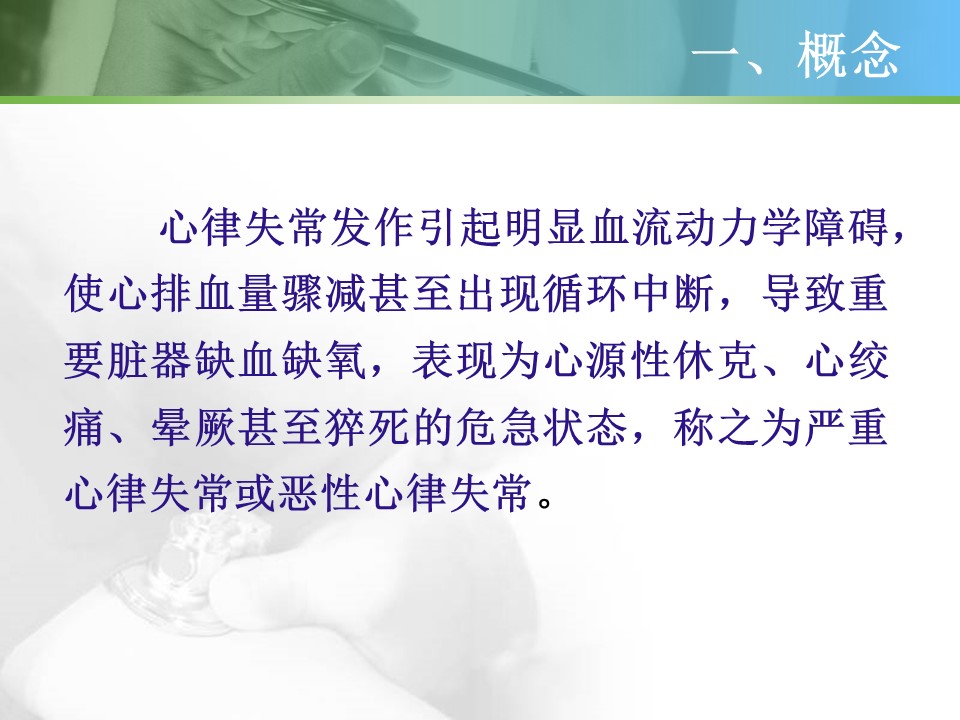 一、概念

心律失常发作引起明显血流动力学障碍，使心排血量骤减甚至出现循环中断，导致重要脏器缺血缺氧，表现为心源性休克、心绞痛、晕厥甚至猝死的危急状态，称之为严重心律失常或恶性心律失常。